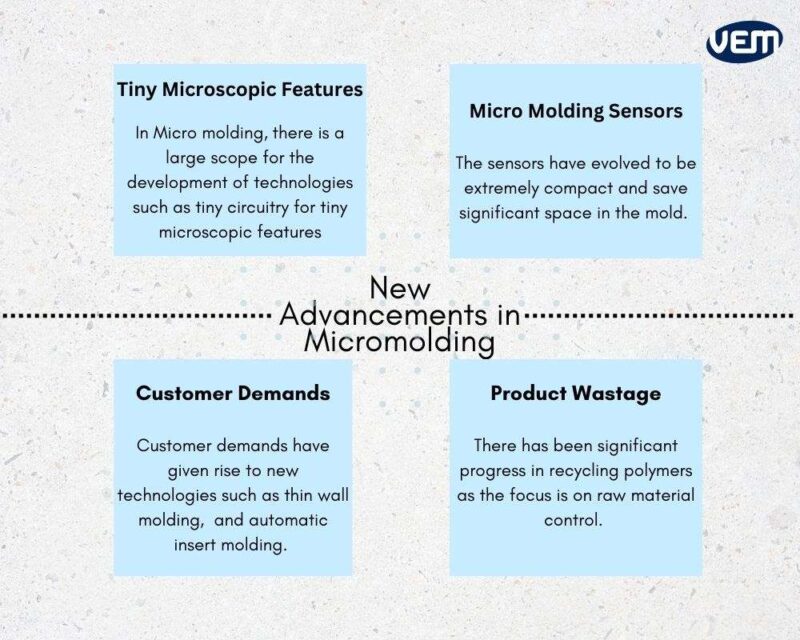 VEM

Tiny Microscopic Features

In Micro molding, there is a large scope for the development of technologies such as tiny circuitry for tiny microscopic features

Micro Molding Sensors

The sensors have evolved to be extremely compact and save significant space in the mold.

New Advancements in Micromolding

Customer Demands

Customer demands have given rise to new technologies such as thin wall molding, and automatic insert molding.

Product Wastage

There has been significant progress in recycling polymers as the focus is on raw material control.